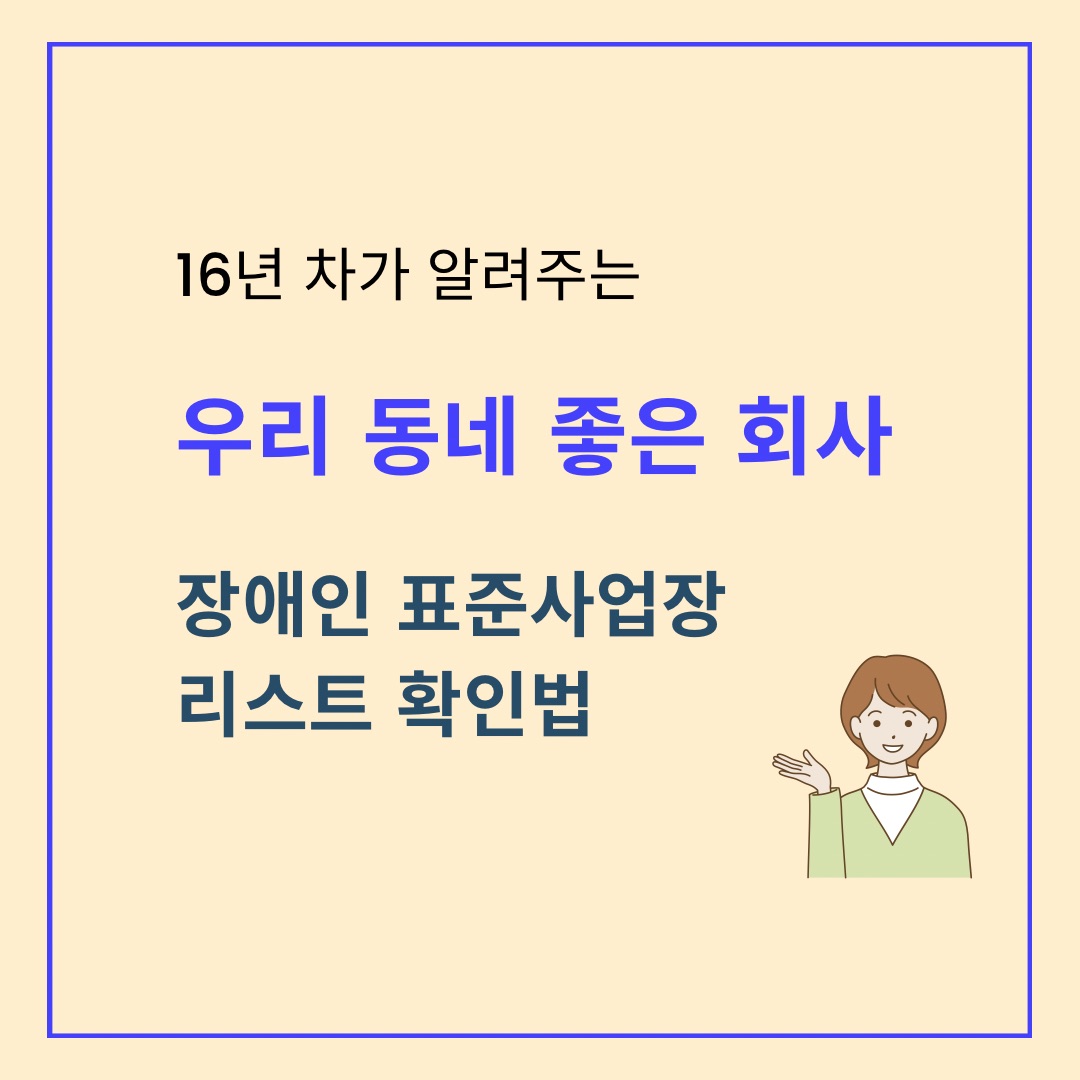 16년 차가 알려주는

우리 동네 좋은 회사

장애인 표준사업장
리스트 확인법